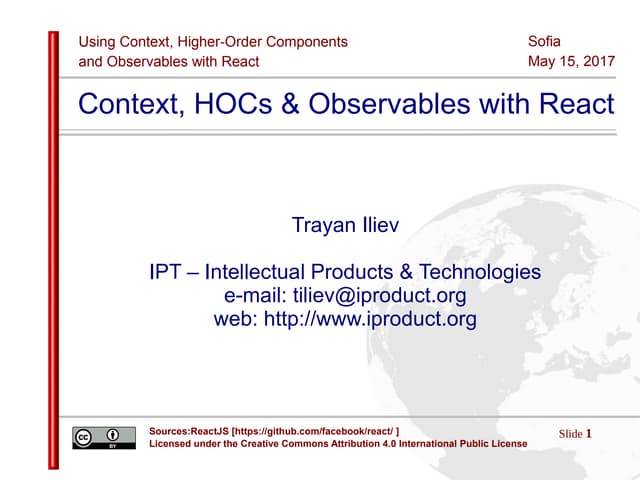 Using Context, Higher-Order Components and Observables with React

Sofia
May 15, 2017

Context, HOCs & Observables with React

Trayan Iliev

IPT – Intellectual Products & Technologies
e-mail: tiliev@iproduct.org
web: http://www.iproduct.org

cc BY

Sources:ReactJS [https://github.com/facebook/react/ ]
Licensed under the Creative Commons Attribution 4.0 International Public License

Slide 1